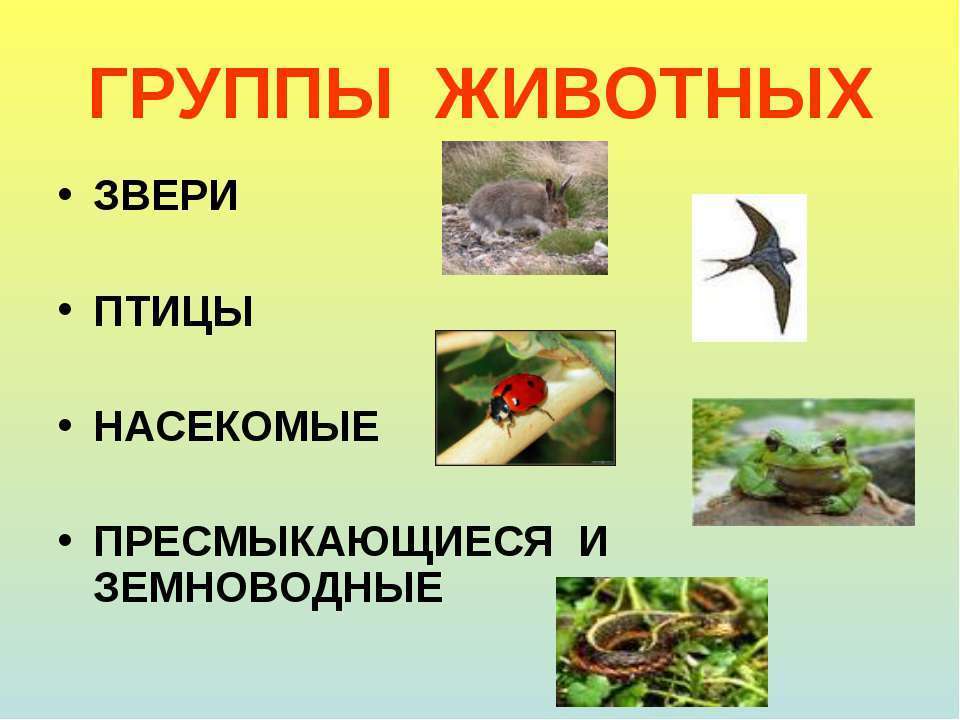 ГРУППЫ ЖИВОТНЫХ

• ЗВЕРИ

• ПТИЦЫ

• НАСЕКОМЫЕ

• ПРЕСМЫКАЮЩИЕСЯ И ЗЕМНОВОДНЫЕ